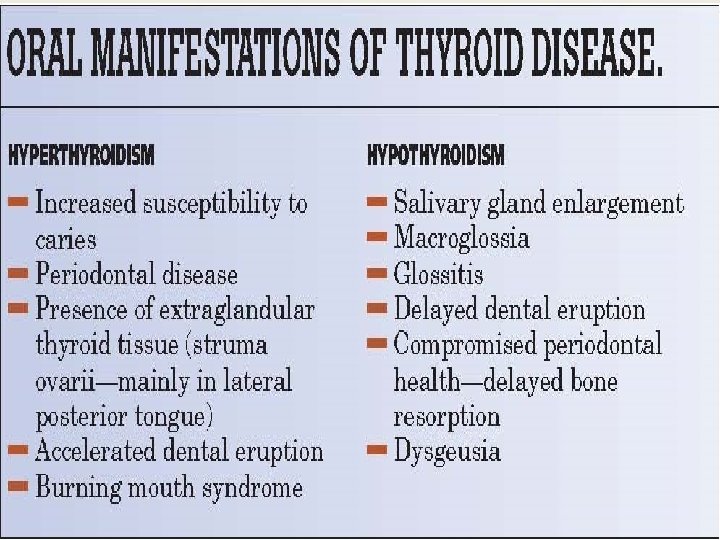 ORAL MANIFESTATIONS OF THYROID DISEASE.

HYPERTHYROIDISM

- Increased susceptibility to caries
- Periodontal disease
- Presence of extraglandular thyroid tissue (struma ovarii—mainly in lateral posterior tongue)
- Accelerated dental eruption
- Burning mouth syndrome

HYPOTHYROIDISM

- Salivary gland enlargement
- Macroglossia
- Glossitis
- Delayed dental eruption
- Compromised periodontal health—delayed bone resorption
- Dysgeusia